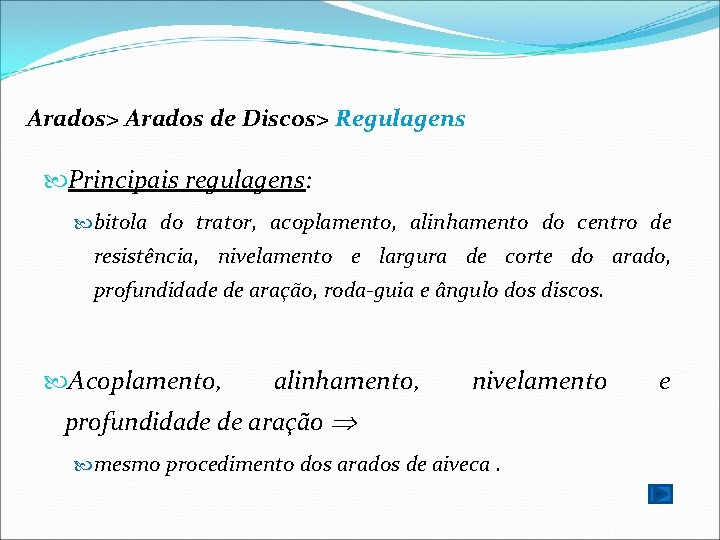 Arados> Arados de Discos> Regulagens

Principais regulagens:

bitola do trator, acoplamento, alinhamento do centro de resistência, nivelamento e largura de corte do arado, profundidade de aração, roda-guia e ângulo dos discos.

Acoplamento, alinhamento, nivelamento e profundidade de aração $\Rightarrow$

mesmo procedimento dos arados de aiveca .